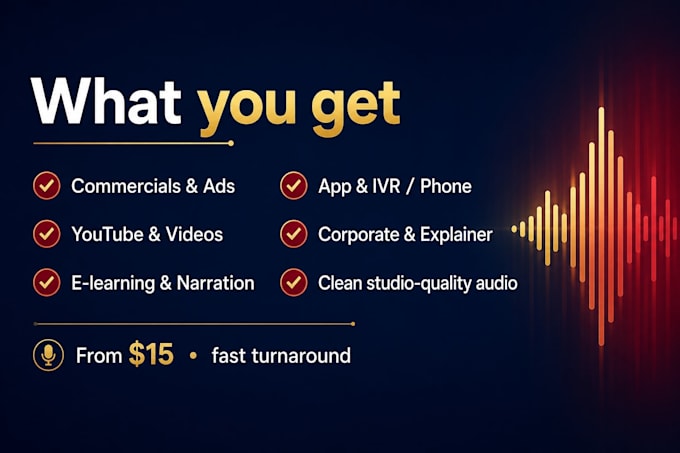 What you get

Commercials & Ads

YouTube & Videos

E-learning & Narration

App & IVR / Phone

Corporate & Explainer

Clean studio-quality audio

From $15 • fast turnaround